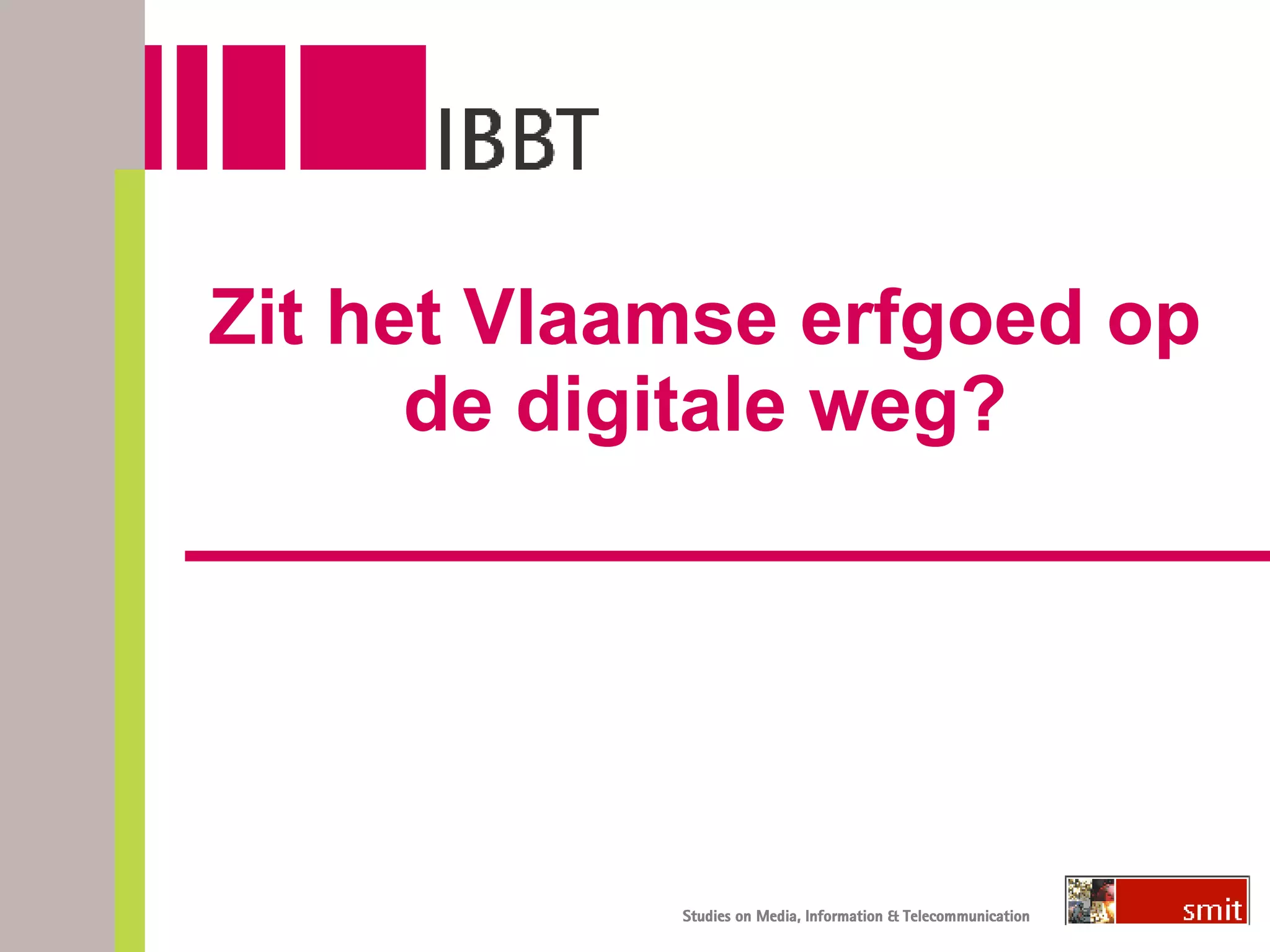 IBBT

Zit het Vlaamse erfgoed op de digitale weg?

Studies on Media, Information & Telecommunication

smit